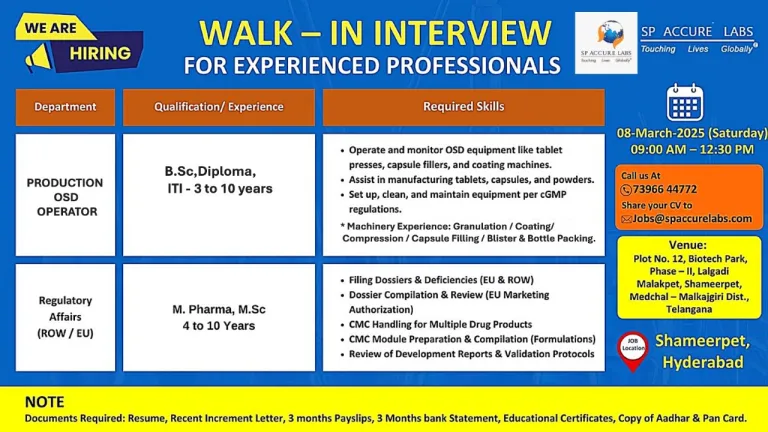 WE ARE HIRING

WALK – IN INTERVIEW
FOR EXPERIENCED PROFESSIONALS

SP ACCURE LABS
Touching Lives Globally

SP ACCURE LABS
Touching Lives Globally®

| Department | Qualification/ Experience | Required Skills |
|---|---|---|
| PRODUCTION OSD OPERATOR | B.Sc,Diploma, ITI - 3 to 10 years | • Operate and monitor OSD equipment like tablet presses, capsule fillers, and coating machines. • Assist in manufacturing tablets, capsules, and powders. • Set up, clean, and maintain equipment per cGMP regulations. * Machinery Experience: Granulation / Coating/ Compression / Capsule Filling / Blister & Bottle Packing. |
| Regulatory Affairs (ROW / EU) | M. Pharma, M.Sc 4 to 10 Years | • Filing Dossiers & Deficiencies (EU & ROW) • Dossier Compilation & Review (EU Marketing Authorization) • CMC Handling for Multiple Drug Products • CMC Module Preparation & Compilation (Formulations) • Review of Development Reports & Validation Protocols |

08-March-2025 (Saturday)
09:00 AM – 12:30 PM

Call us At
73966 44772
Share your CV to
Jobs@spaccurelabs.com

Venue:
Plot No. 12, Biotech Park, Phase – II, Lalgadi Malakpet, Shameerpet, Medchal – Malkajgiri Dist., Telangana

JOB Location
Shameerpet, Hyderabad

NOTE
Documents Required: Resume, Recent Increment Letter, 3 months Payslips, 3 Months bank Statement, Educational Certificates, Copy of Aadhar & Pan Card.